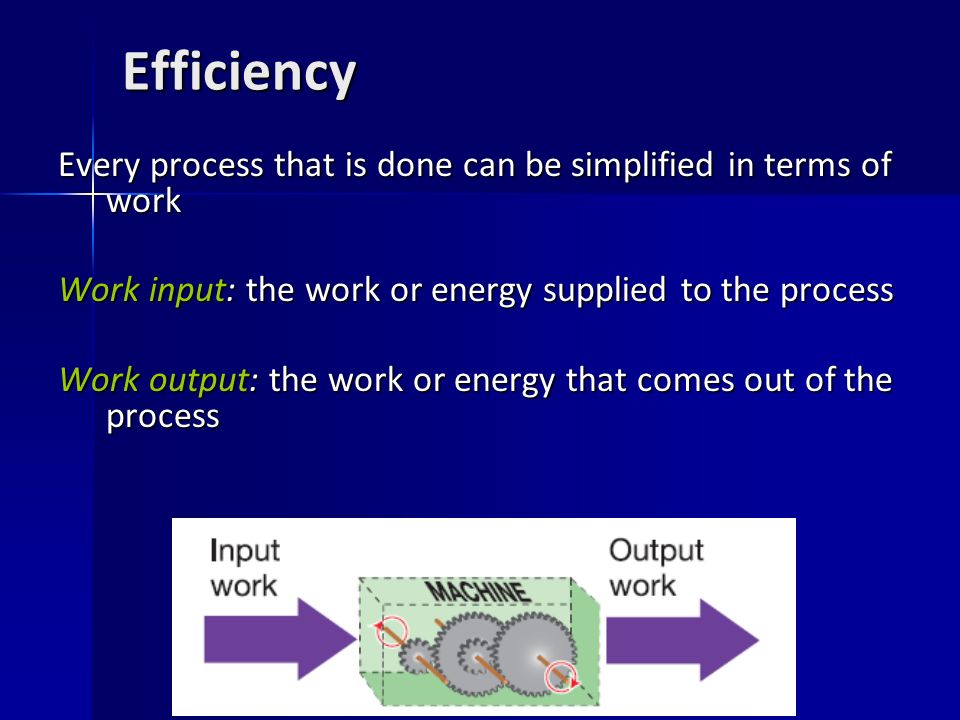 Efficiency

Every process that is done can be simplified in terms of work

Work input: the work or energy supplied to the process

Work output: the work or energy that comes out of the process

Input work

MACHINE

Output work